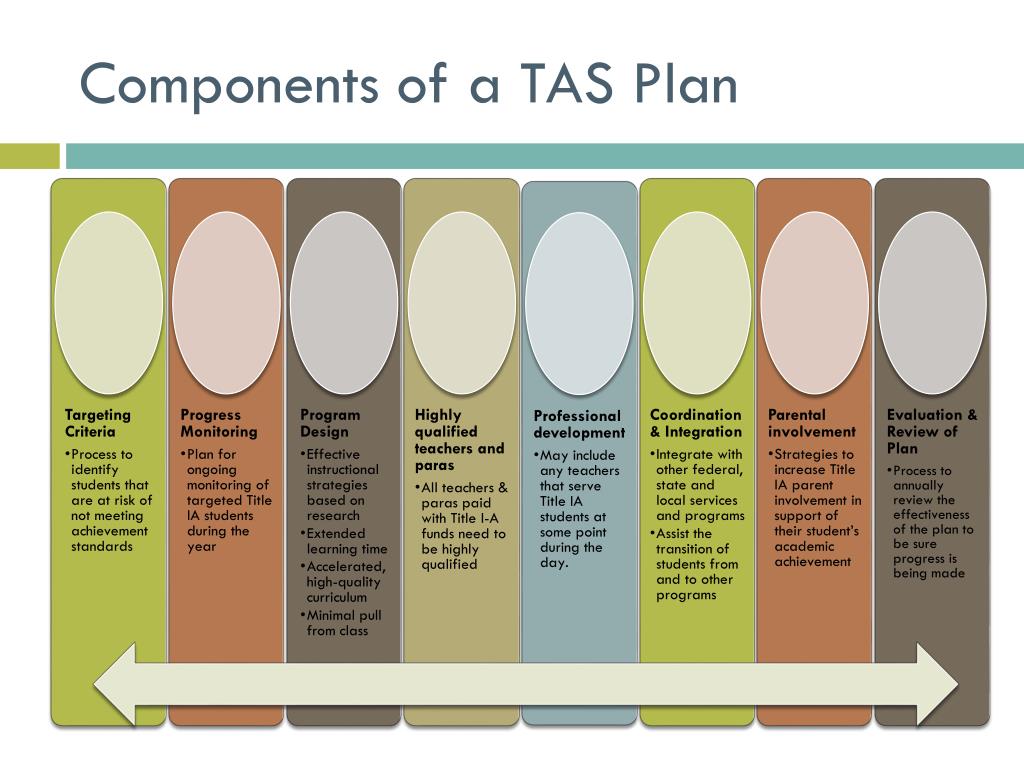 Components of a TAS Plan

Targeting Criteria
•Process to identify students that are at risk of not meeting achievement standards

Progress Monitoring
•Plan for ongoing monitoring of targeted Title IA students during the year

Program Design
•Effective instructional strategies based on research
•Extended learning time
•Accelerated, high-quality curriculum
•Minimal pull from class

Highly qualified teachers and paras
•All teachers & paras paid with Title I-A funds need to be highly qualified

Professional development
•May include any teachers that serve Title IA students at some point during the day.

Coordination & Integration
•Integrate with other federal, state and local services and programs
•Assist the transition of students from and to other programs

Parental involvement
•Strategies to increase Title IA parent involvement in support of their student's academic achievement

Evaluation & Review of Plan
•Process to annually review the effectiveness of the plan to be sure progress is being made